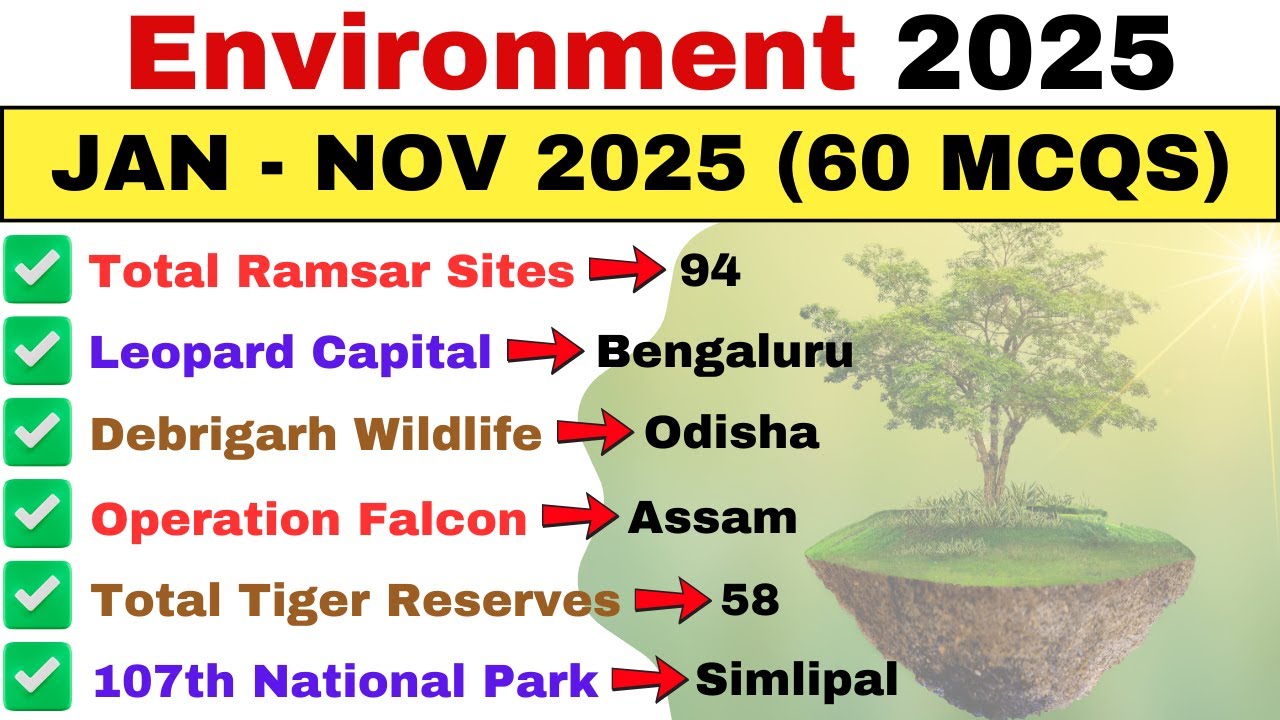 Environment 2025

JAN - NOV 2025 (60 MCQS)

Total Ramsar Sites 94

Leopard Capital Bengaluru

Debrigarh Wildlife Odisha

Operation Falcon Assam

Total Tiger Reserves 58

107th National Park Simlipal